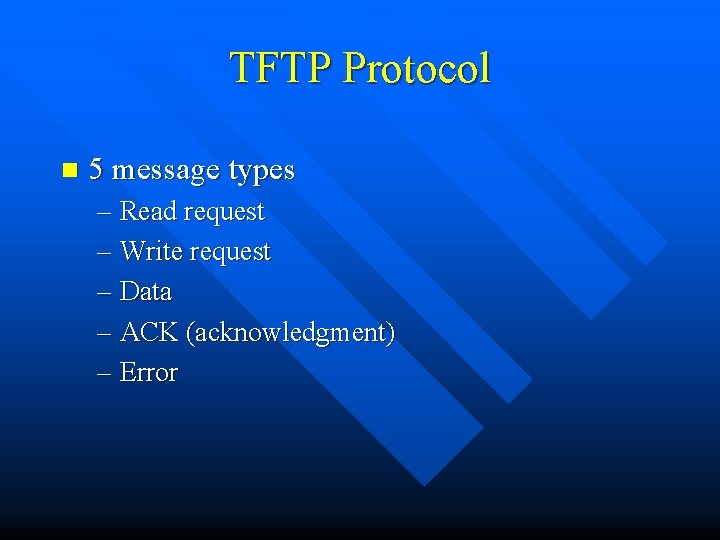 TFTP Protocol

- 5 message types
  – Read request
  – Write request
  – Data
  – ACK (acknowledgment)
  – Error